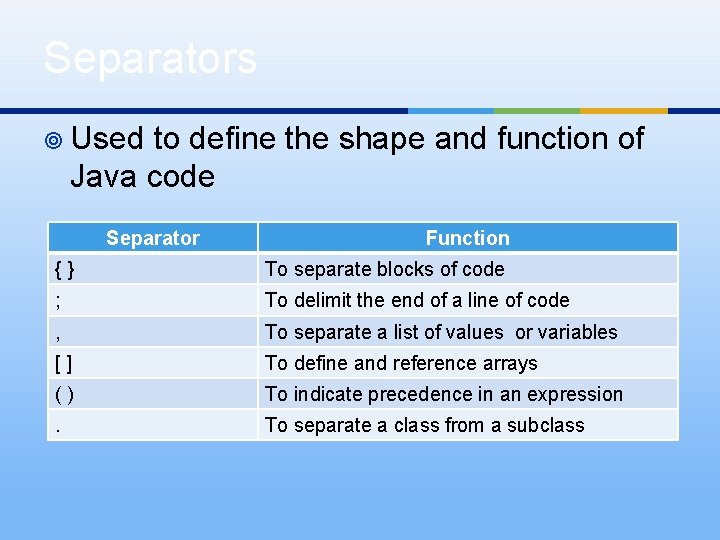 Separators

Used to define the shape and function of Java code

| Separator | Function |
|---|---|
| { } | To separate blocks of code |
| ; | To delimit the end of a line of code |
| , | To separate a list of values  or variables |
| [ ] | To define and reference arrays |
| ( ) | To indicate precedence in an expression |
| . | To separate a class from a subclass |